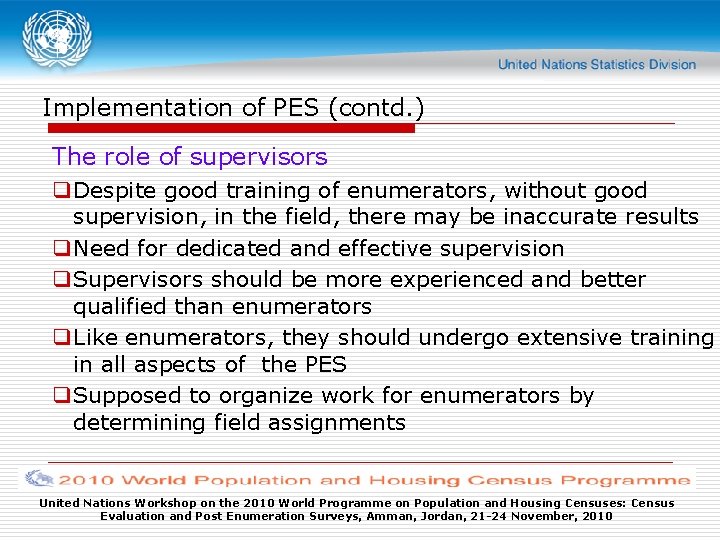 United Nations Statistics Division

Implementation of PES (contd.)

The role of supervisors

❑Despite good training of enumerators, without good supervision, in the field, there may be inaccurate results

❑Need for dedicated and effective supervision

❑Supervisors should be more experienced and better qualified than enumerators

❑Like enumerators, they should undergo extensive training in all aspects of the PES

❑Supposed to organize work for enumerators by determining field assignments

2010 World Population and Housing Census Programme

United Nations Workshop on the 2010 World Programme on Population and Housing Censuses: Census Evaluation and Post Enumeration Surveys, Amman, Jordan, 21-24 November, 2010